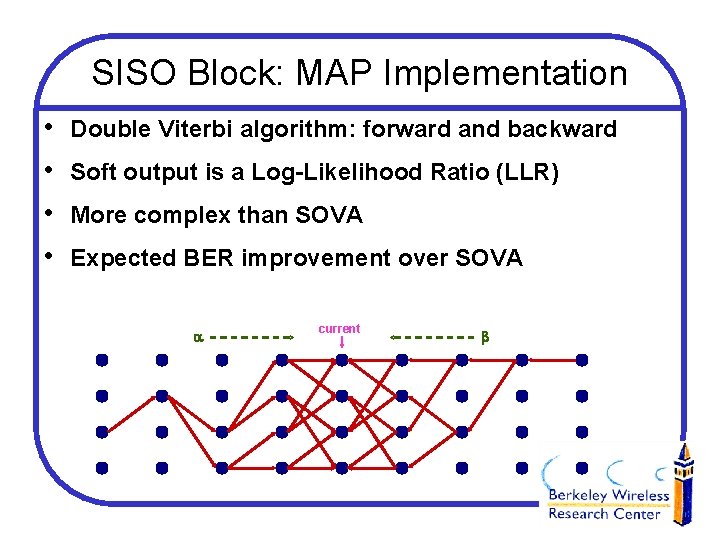 SISO Block: MAP Implementation

• Double Viterbi algorithm: forward and backward

• Soft output is a Log-Likelihood Ratio (LLR)

• More complex than SOVA

• Expected BER improvement over SOVA

$\alpha$

current

$\beta$

Berkeley Wireless Research Center